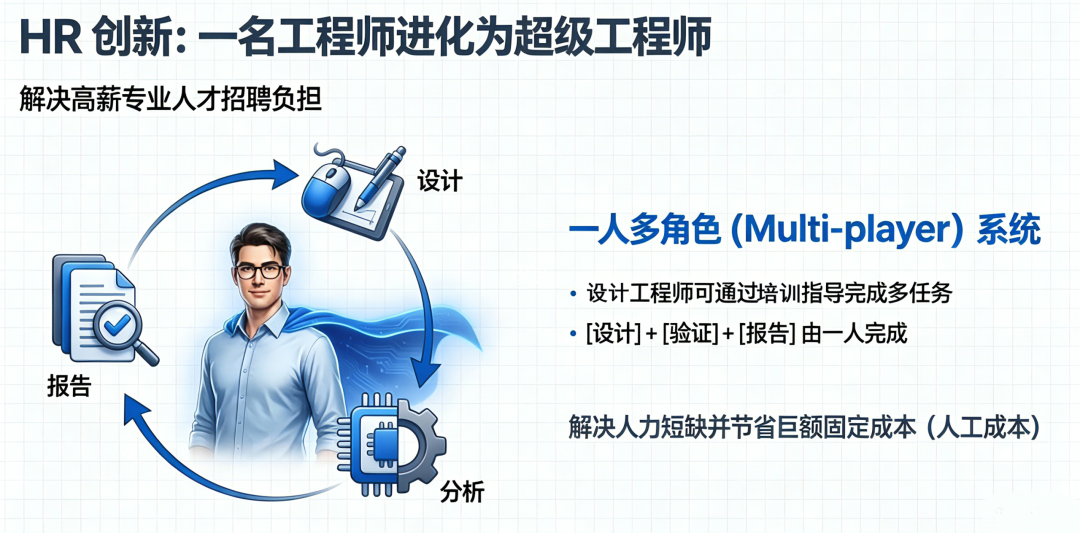 HR 创新: 一名工程师进化为超级工程师

解决高薪专业人才招聘负担

设计

报告

分析

一人多角色 (Multi-player) 系统

• 设计工程师可通过培训指导完成多任务

• [设计] + [验证] + [报告] 由一人完成

解决人力短缺并节省巨额固定成本 (人工成本)